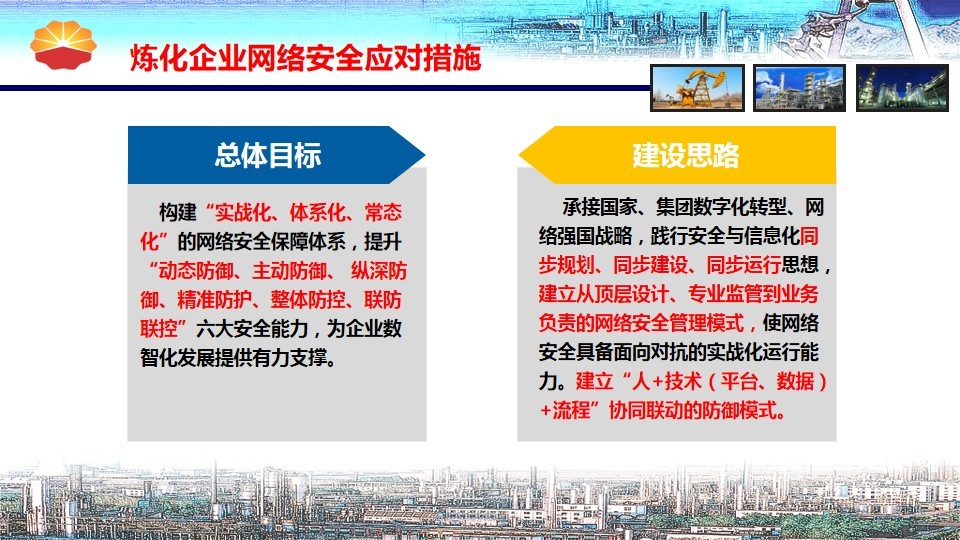 炼化企业网络安全应对措施

总体目标

构建“实战化、体系化、常态化”的网络安全保障体系，提升“动态防御、主动防御、纵深防御、精准防护、整体防控、联防联控”六大安全能力，为企业数智化发展提供有力支撑。

建设思路

承接国家、集团数字化转型、网络强国战略，践行安全与信息化同步规划、同步建设、同步运行思想，建立从顶层设计、专业监管到业务负责的网络安全管理模式，使网络安全具备面向对抗的实战化运行能力。建立“人+技术（平台、数据）+流程”协同联动的防御模式。